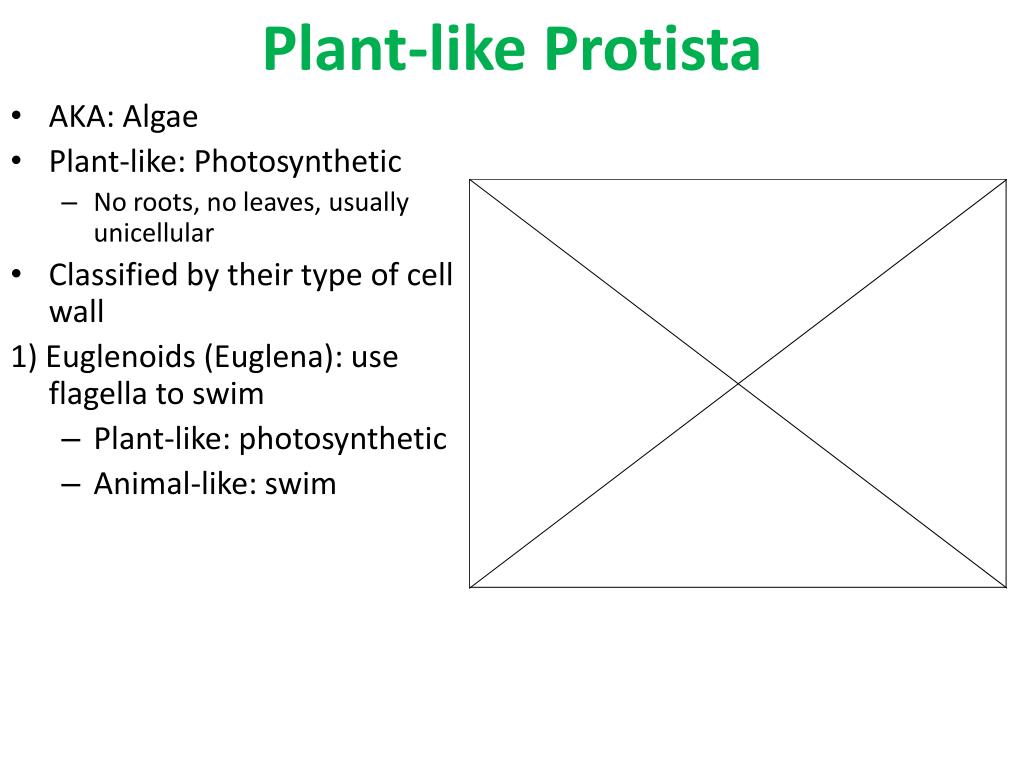 Plant-like Protista

• AKA: Algae
• Plant-like: Photosynthetic
  – No roots, no leaves, usually unicellular
• Classified by their type of cell wall

1) Euglenoids (Euglena): use flagella to swim
  – Plant-like: photosynthetic
  – Animal-like: swim